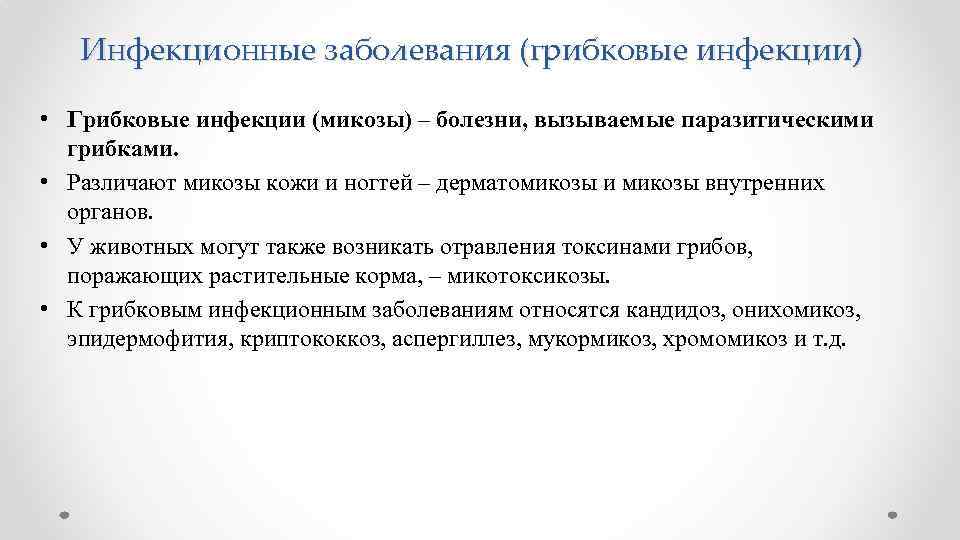 Инфекционные заболевания (грибковые инфекции)

• Грибковые инфекции (микозы) – болезни, вызываемые паразитическими грибками.
• Различают микозы кожи и ногтей – дерматомикозы и микозы внутренних органов.
• У животных могут также возникать отравления токсинами грибов, поражающих растительные корма, – микотоксикозы.
• К грибковым инфекционным заболеваниям относятся кандидоз, онихомикоз, эпидермофития, криптококкоз, аспергиллез, мукормикоз, хромомикоз и т.д.